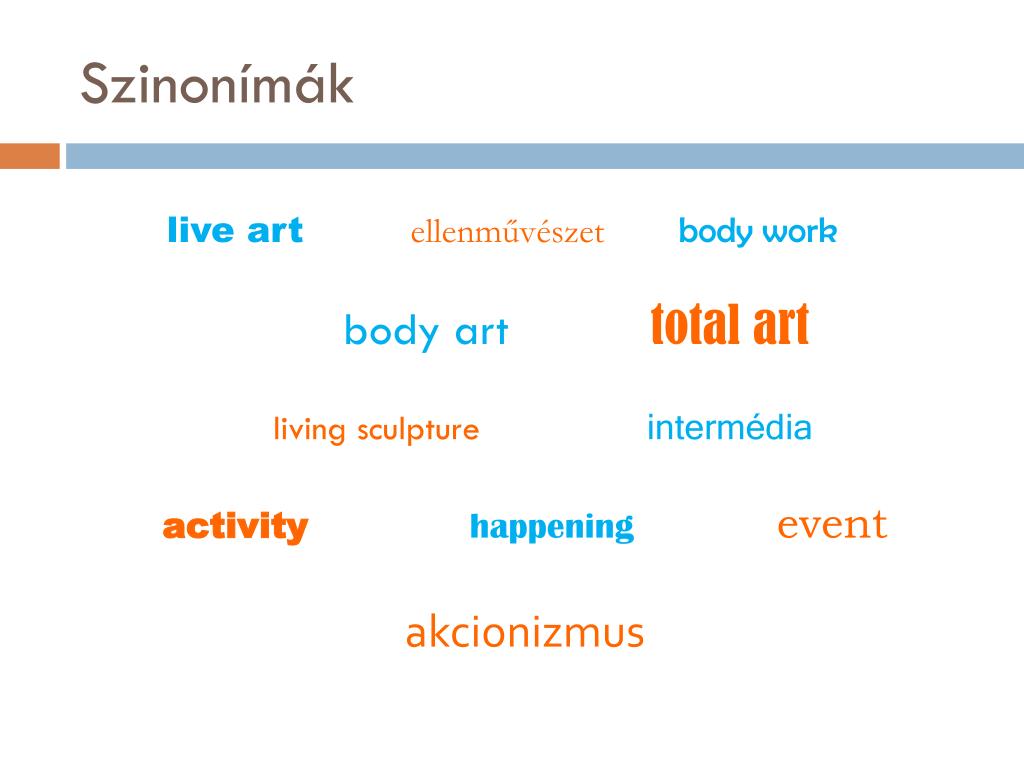 Szinonímák

live art ellenművészet body work

body art total art

living sculpture intermédia

activity happening event

akcionizmus